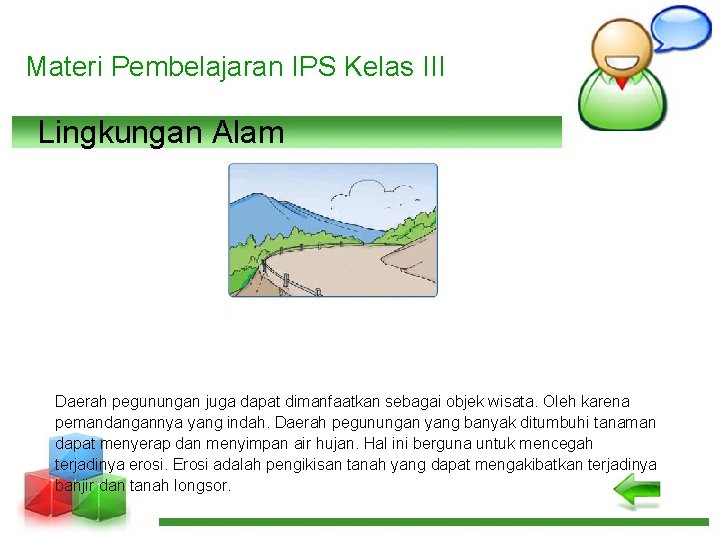 Materi Pembelajaran IPS Kelas III

Lingkungan Alam

Daerah pegunungan juga dapat dimanfaatkan sebagai objek wisata. Oleh karena pemandangannya yang indah. Daerah pegunungan yang banyak ditumbuhi tanaman dapat menyerap dan menyimpan air hujan. Hal ini berguna untuk mencegah terjadinya erosi. Erosi adalah pengikisan tanah yang dapat mengakibatkan terjadinya banjir dan tanah longsor.